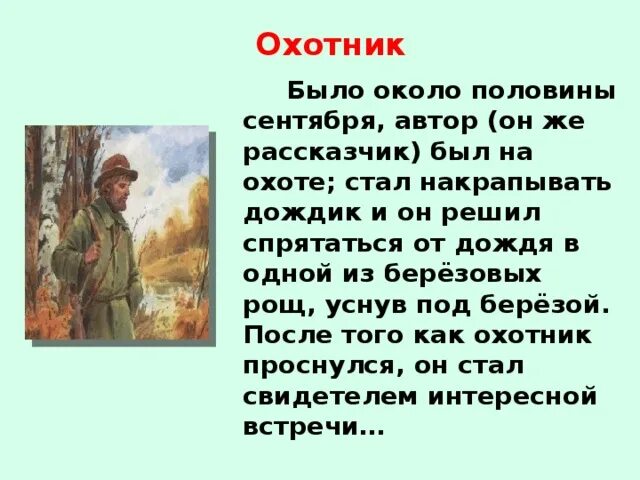 Охотник

Было около половины сентября, автор (он же рассказчик) был на охоте; стал накрапывать дождик и он решил спрятаться от дождя в одной из берёзовых рощ, уснув под берёзой. После того как охотник проснулся, он стал свидетелем интересной встречи…